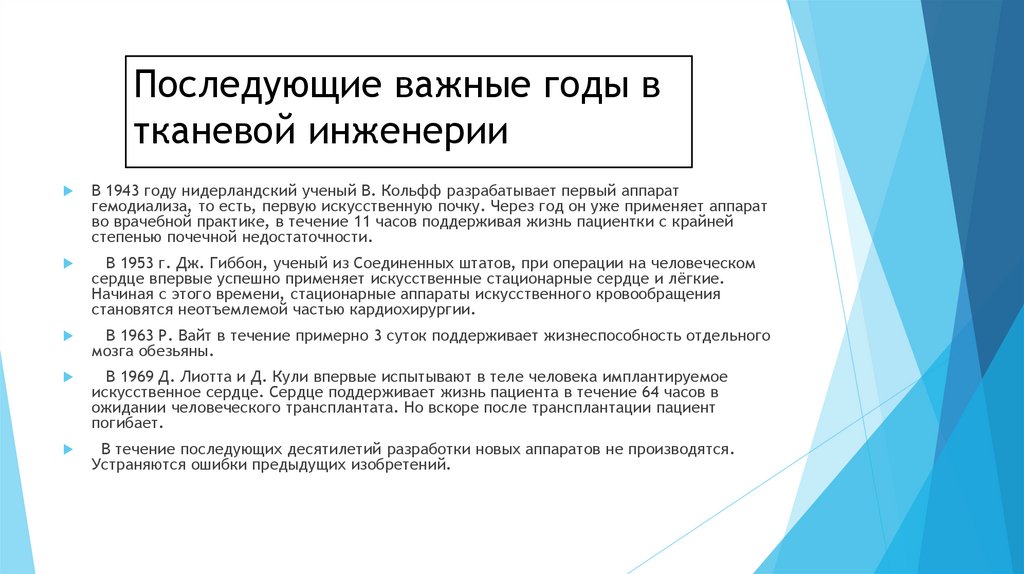 Последующие важные годы в тканевой инженерии

В 1943 году нидерландский ученый В. Кольфф разрабатывает первый аппарат гемодиализа, то есть, первую искусственную почку. Через год он уже применяет аппарат во врачебной практике, в течение 11 часов поддерживая жизнь пациентки с крайней степенью почечной недостаточности.

В 1953 г. Дж. Гиббон, ученый из Соединенных штатов, при операции на человеческом сердце впервые успешно применяет искусственные стационарные сердце и лёгкие. Начиная с этого времени, стационарные аппараты искусственного кровообращения становятся неотъемлемой частью кардиохирургии.

В 1963 Р. Вайт в течение примерно 3 суток поддерживает жизнеспособность отдельного мозга обезьяны.

В 1969 Д. Лиотта и Д. Кули впервые испытывают в теле человека имплантируемое искусственное сердце. Сердце поддерживает жизнь пациента в течение 64 часов в ожидании человеческого трансплантата. Но вскоре после трансплантации пациент погибает.

В течение последующих десятилетий разработки новых аппаратов не производятся. Устраняются ошибки предыдущих изобретений.